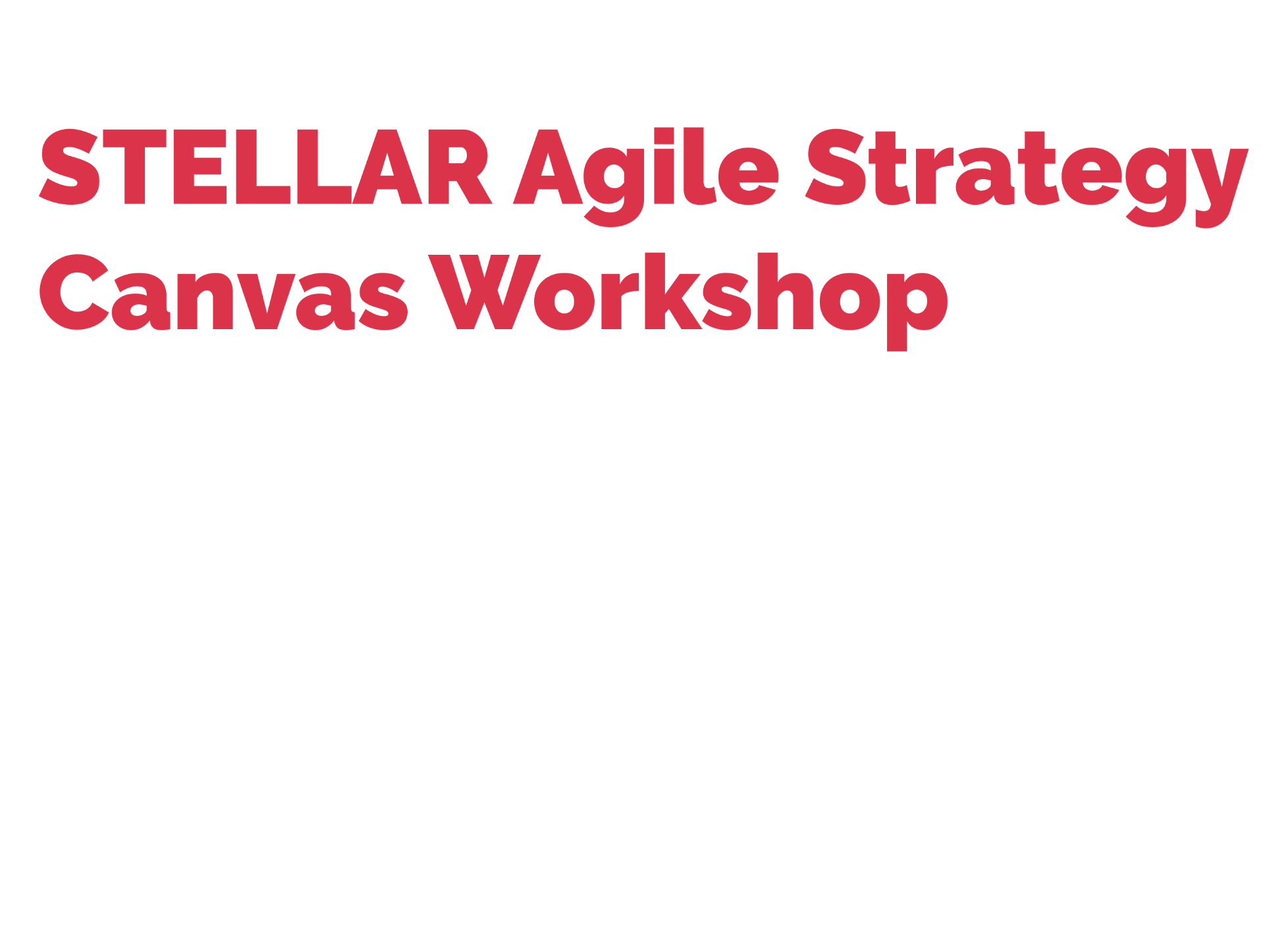 STELLAR Agile Strategy Canvas Workshop